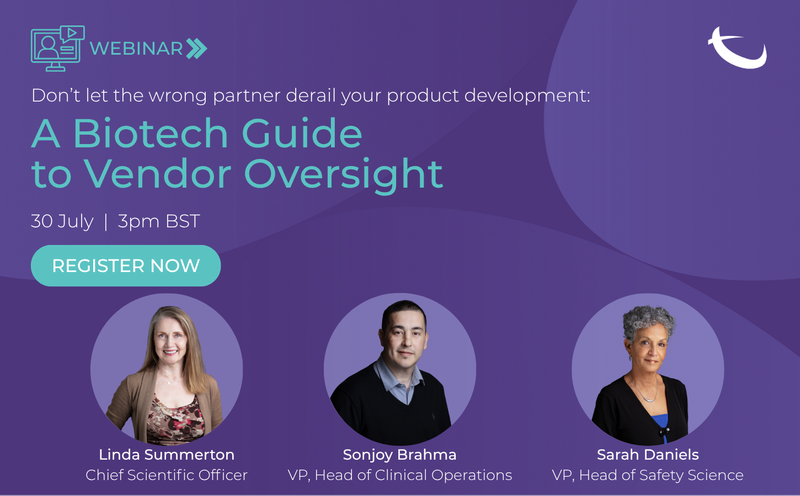 WEBINAR

Don't let the wrong partner derail your product development:

A Biotech Guide to Vendor Oversight

30 July | 3pm BST

REGISTER NOW

Linda Summerton
Chief Scientific Officer

Sonjoy Brahma
VP, Head of Clinical Operations

Sarah Daniels
VP, Head of Safety Science